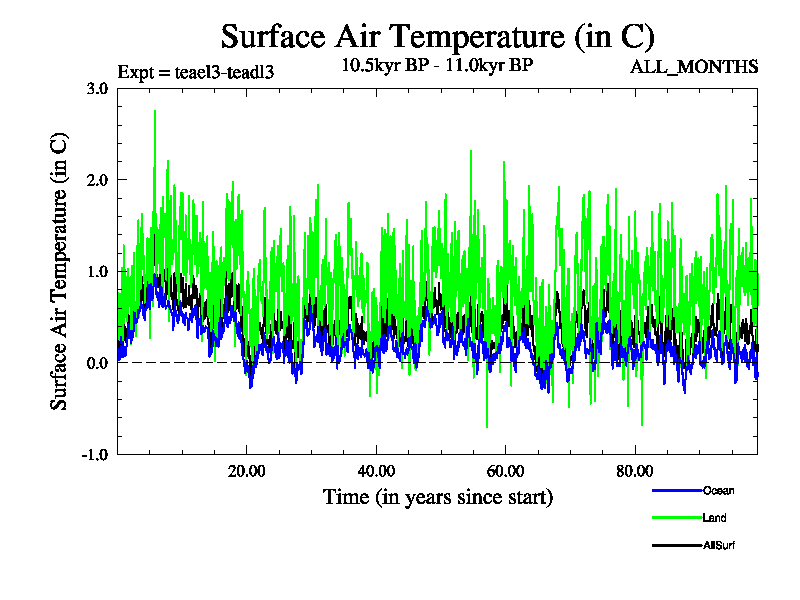 Surface Air Temperature (in C)

Expt = teael3-teadl3

10.5kyr BP - 11.0kyr BP

ALL_MONTHS

Surface Air Temperature (in C)

3.0
2.0
1.0
0.0
-1.0

20.00
40.00
60.00
80.00

Time (in years since start)

Ocean
Land
AllSurf